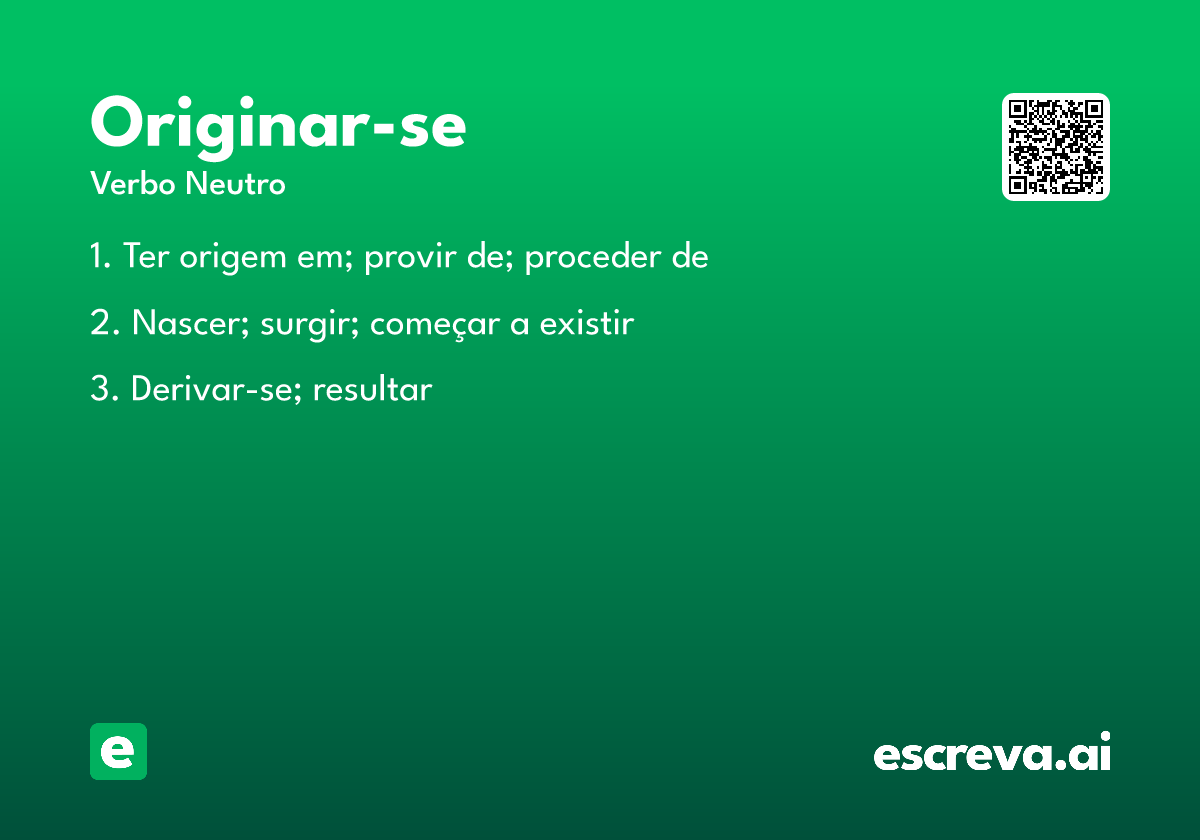 Originar-se

Verbo Neutro

1. Ter origem em; provir de; proceder de

2. Nascer; surgir; começar a existir

3. Derivar-se; resultar

e

escreva.ai